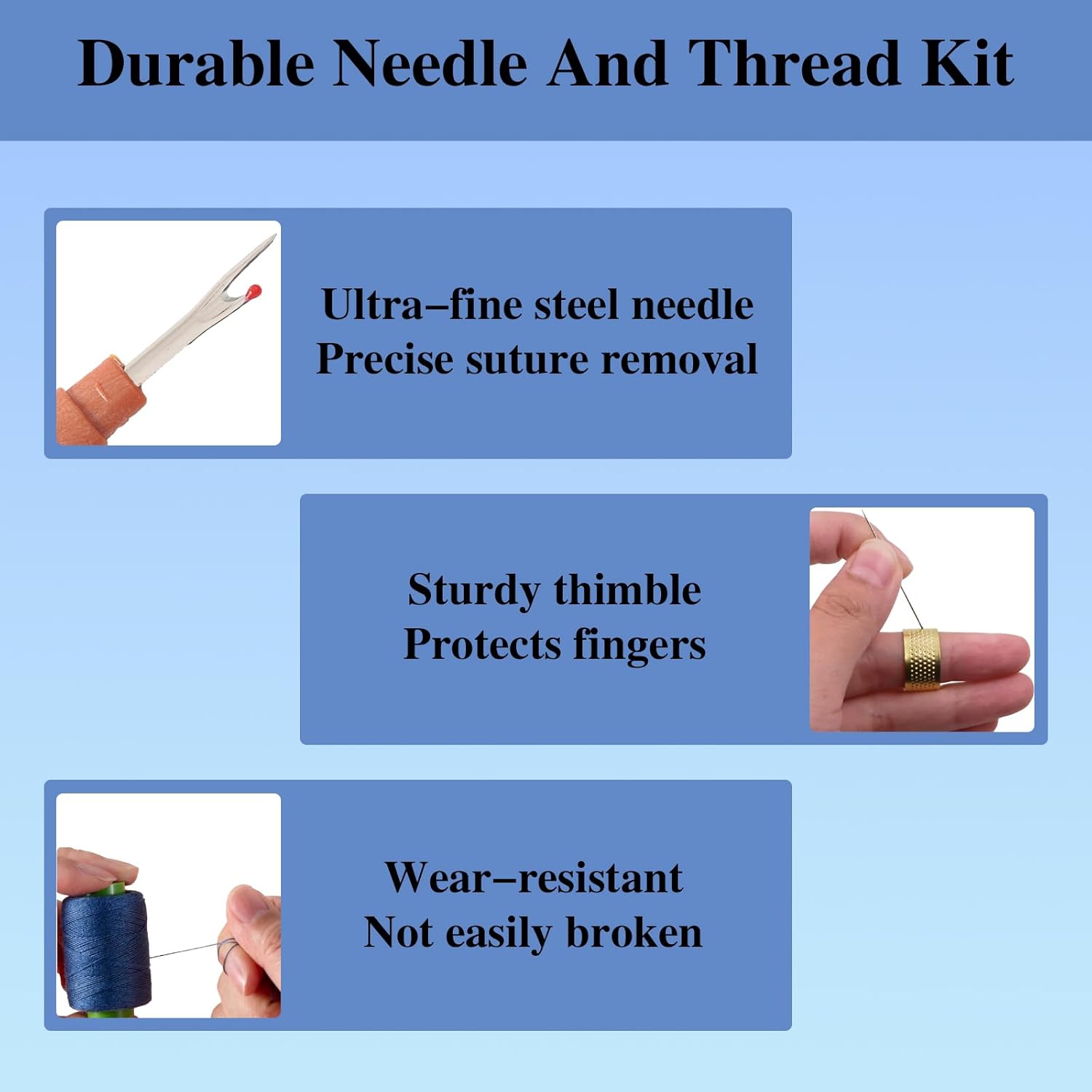 Durable Needle And Thread Kit

Ultra–fine steel needle
Precise suture removal

Sturdy thimble
Protects fingers

Wear–resistant
Not easily broken